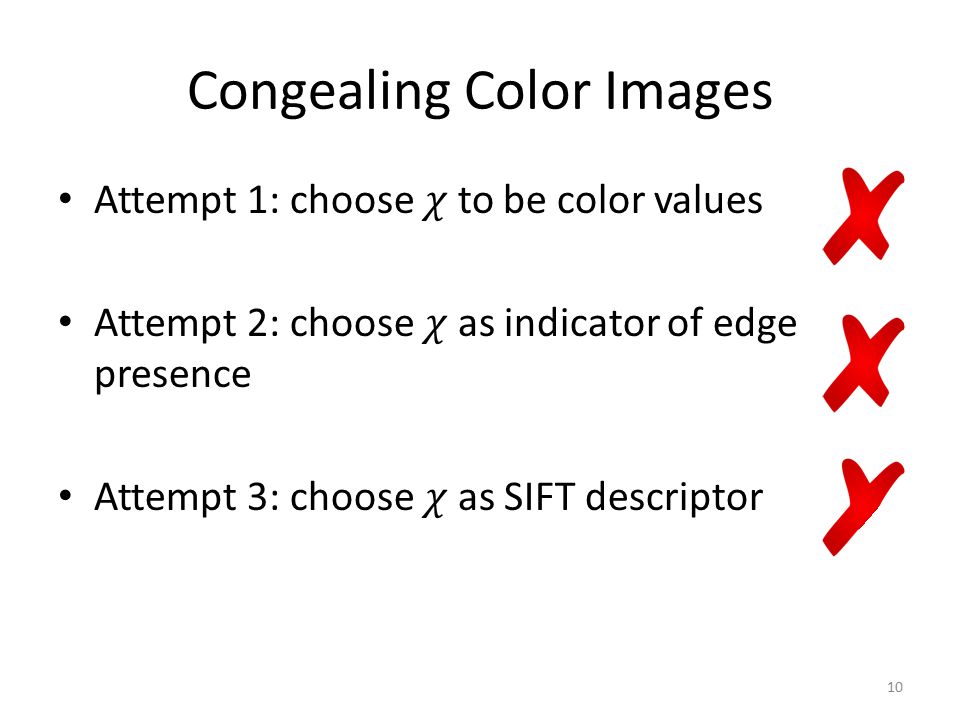 Congealing Color Images

• Attempt 1: choose $\chi$ to be color values

• Attempt 2: choose $\chi$ as indicator of edge presence

• Attempt 3: choose $\chi$ as SIFT descriptor

10